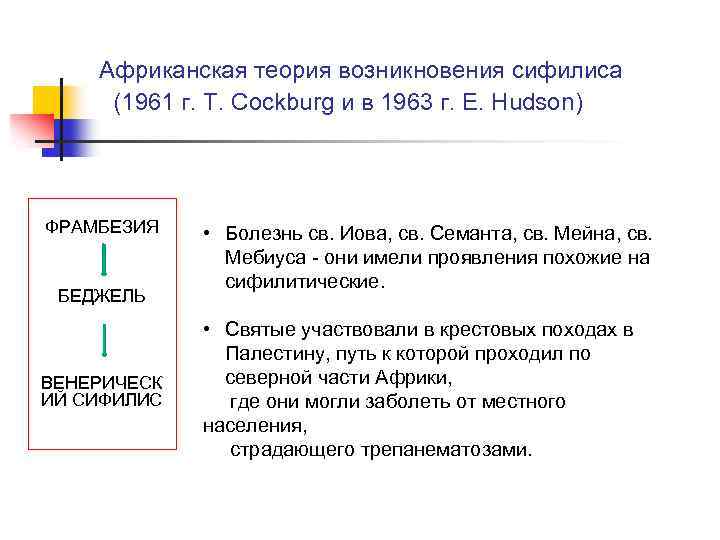 Африканская теория возникновения сифилиса (1961 г. T. Cockburg и в 1963 г. E. Hudson)

ФРАМБЕЗИЯ

БЕДЖЕЛЬ

ВЕНЕРИЧЕСКИЙ СИФИЛИС

• Болезнь св. Иова, св. Семанта, св. Мейна, св. Мебиуса - они имели проявления похожие на сифилитические.

• Святые участвовали в крестовых походах в Палестину, путь к которой проходил по северной части Африки,
где они могли заболеть от местного населения,
страдающего трепанематозами.